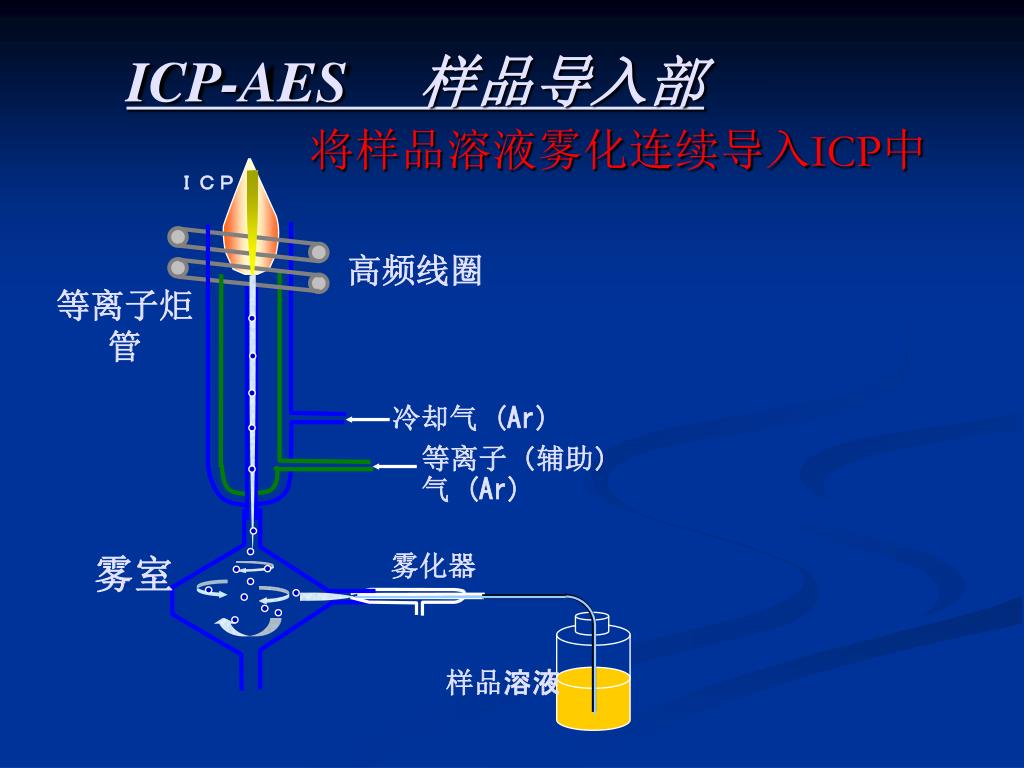 ICP-AES　样品导入部

将样品溶液雾化连续导入ICP中

ICP

高频线圈

等离子炬管

冷却气（Ar）

等离子（辅助）气（Ar）

雾室

雾化器

样品溶液